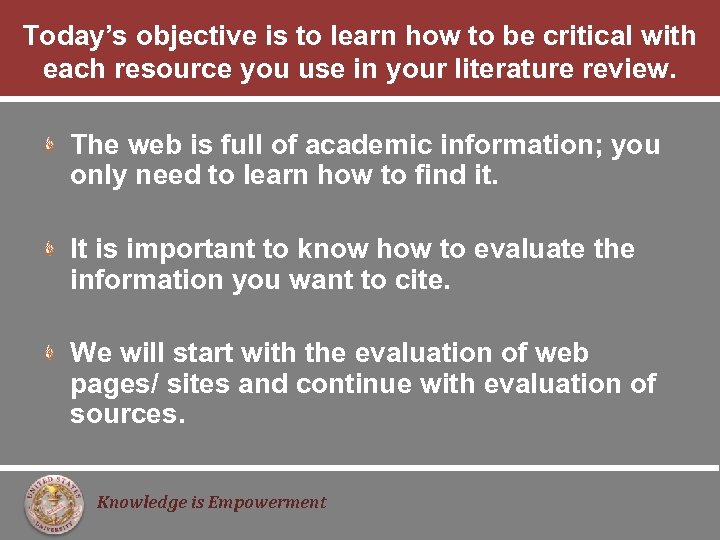 Today's objective is to learn how to be critical with each resource you use in your literature review.

The web is full of academic information; you only need to learn how to find it.

It is important to know how to evaluate the information you want to cite.

We will start with the evaluation of web pages/ sites and continue with evaluation of sources.

UNITED STATES UNIVERSITY

Knowledge is Empowerment